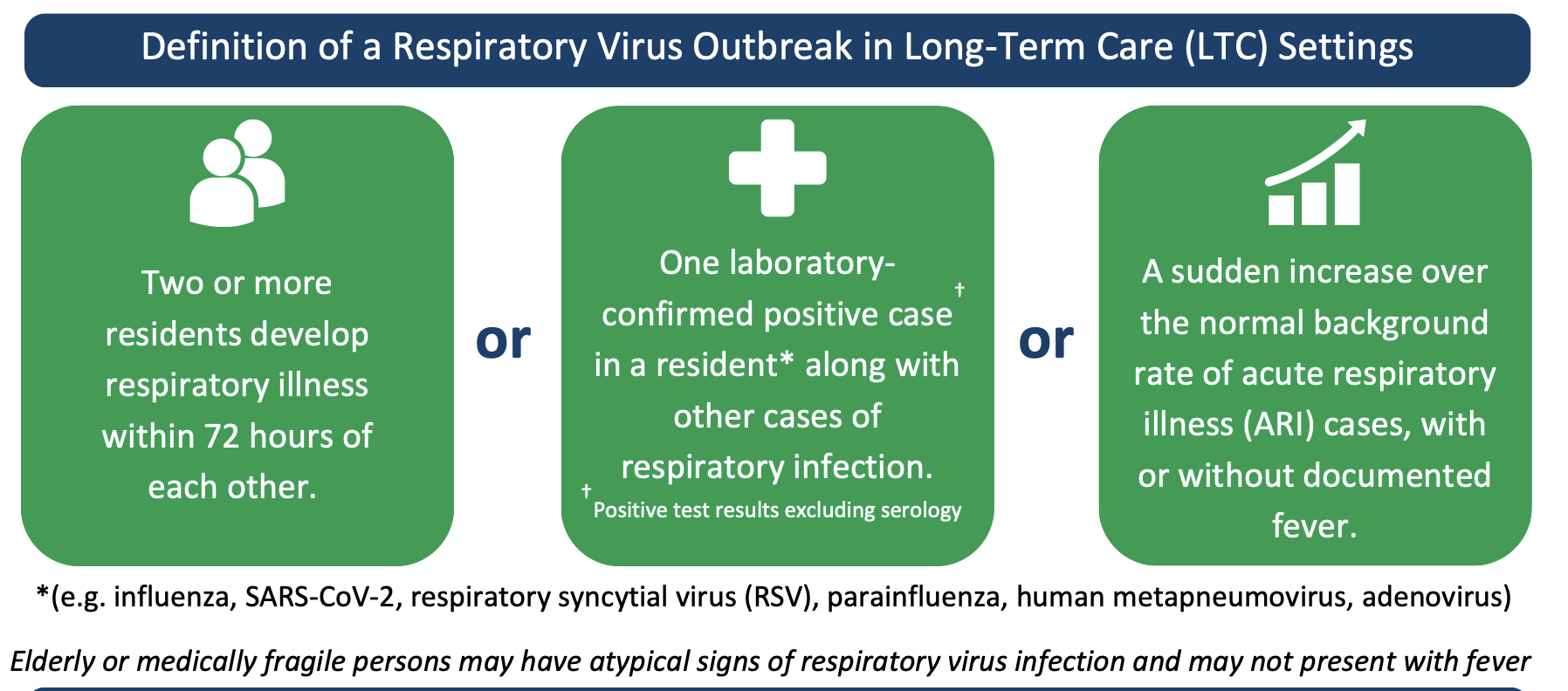 Definition of a Respiratory Virus Outbreak in Long-Term Care (LTC) Settings

Two or more residents develop respiratory illness within 72 hours of each other.

or

One laboratory-confirmed positive case† in a resident* along with other cases of respiratory infection.

†Positive test results excluding serology

or

A sudden increase over the normal background rate of acute respiratory illness (ARI) cases, with or without documented fever.

*(e.g. influenza, SARS-CoV-2, respiratory syncytial virus (RSV), parainfluenza, human metapneumovirus, adenovirus)

Elderly or medically fragile persons may have atypical signs of respiratory virus infection and may not present with fever